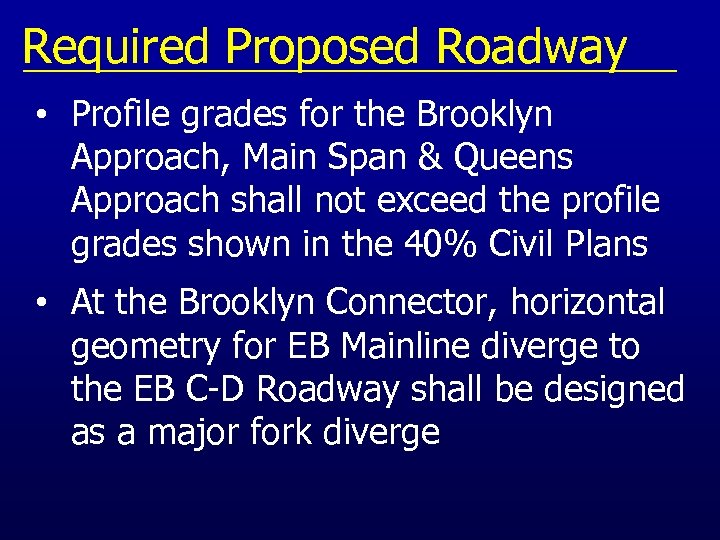 Required Proposed Roadway

• Profile grades for the Brooklyn Approach, Main Span & Queens Approach shall not exceed the profile grades shown in the 40% Civil Plans

• At the Brooklyn Connector, horizontal geometry for EB Mainline diverge to the EB C-D Roadway shall be designed as a major fork diverge